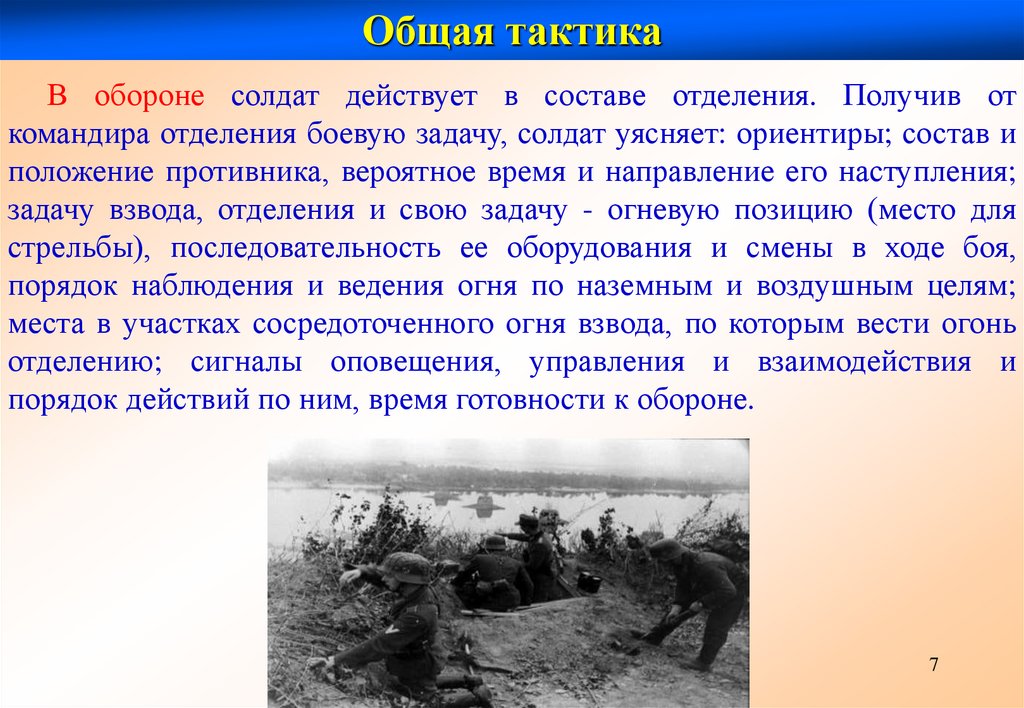 Общая тактика

В обороне солдат действует в составе отделения. Получив от командира отделения боевую задачу, солдат уясняет: ориентиры; состав и положение противника, вероятное время и направление его наступления; задачу взвода, отделения и свою задачу - огневую позицию (место для стрельбы), последовательность ее оборудования и смены в ходе боя, порядок наблюдения и ведения огня по наземным и воздушным целям; места в участках сосредоточенного огня взвода, по которым вести огонь отделению; сигналы оповещения, управления и взаимодействия и порядок действий по ним, время готовности к обороне.

7